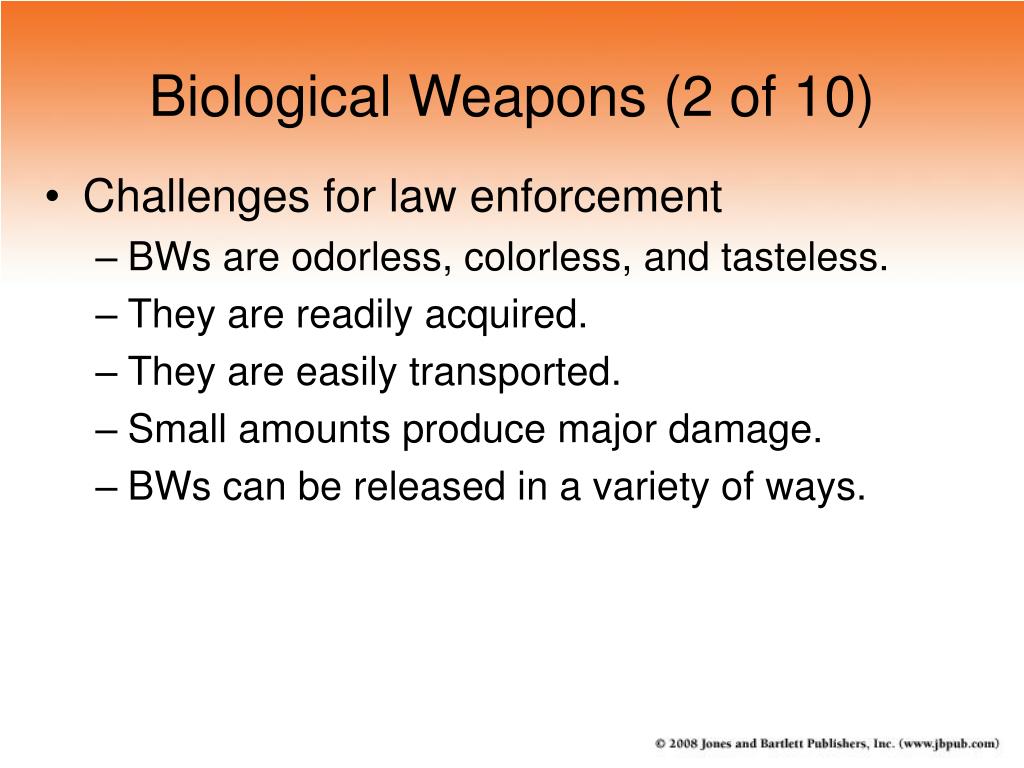 Biological Weapons (2 of 10)

• Challenges for law enforcement
– BWs are odorless, colorless, and tasteless.
– They are readily acquired.
– They are easily transported.
– Small amounts produce major damage.
– BWs can be released in a variety of ways.

© 2008 Jones and Bartlett Publishers, Inc. (www.jbpub.com)